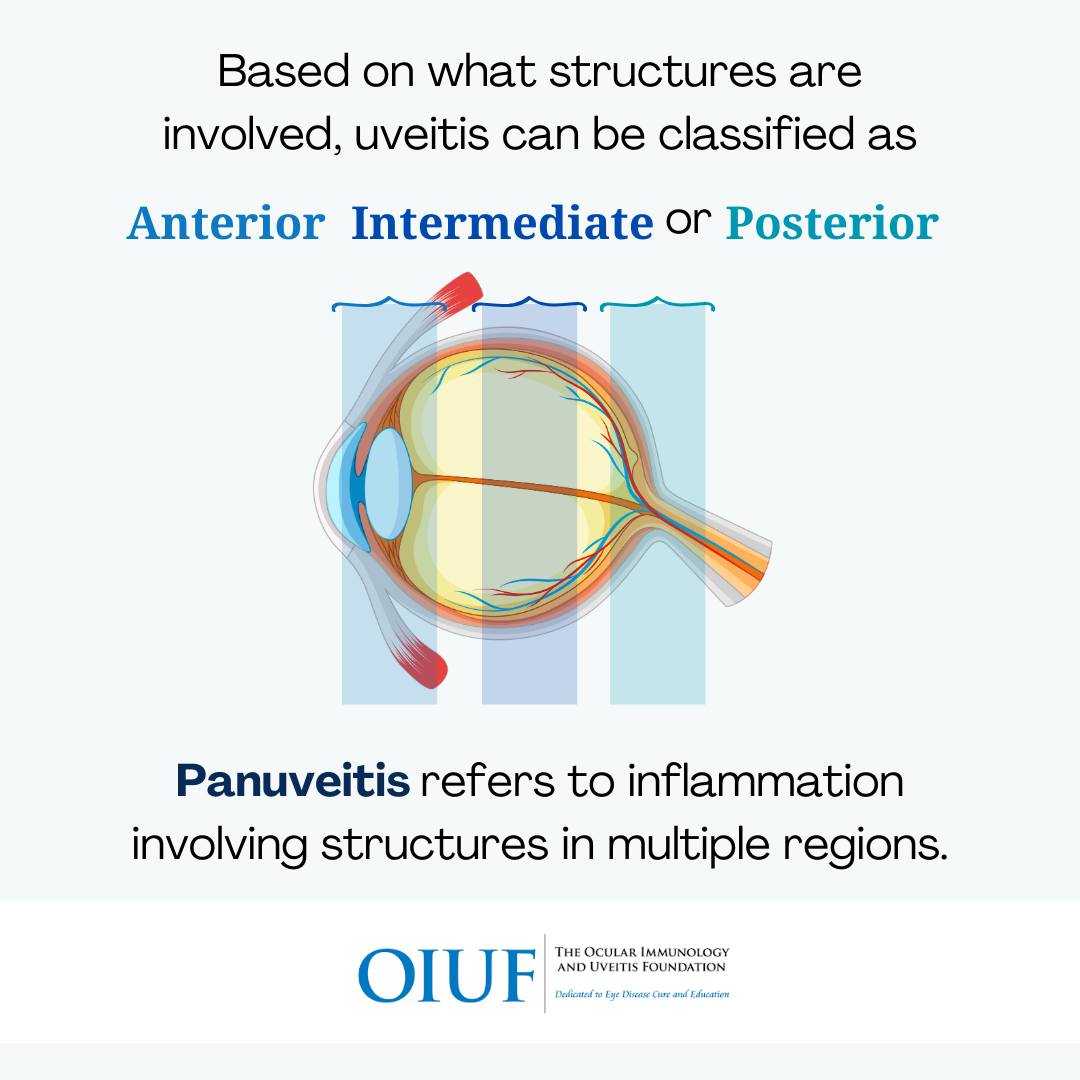 Based on what structures are involved, uveitis can be classified as

Anterior Intermediate or Posterior

Panuveitis refers to inflammation involving structures in multiple regions.

OIUF
THE OCULAR IMMUNOLOGY AND UVEITIS FOUNDATION
Dedicated to Eye Disease Cure and Education